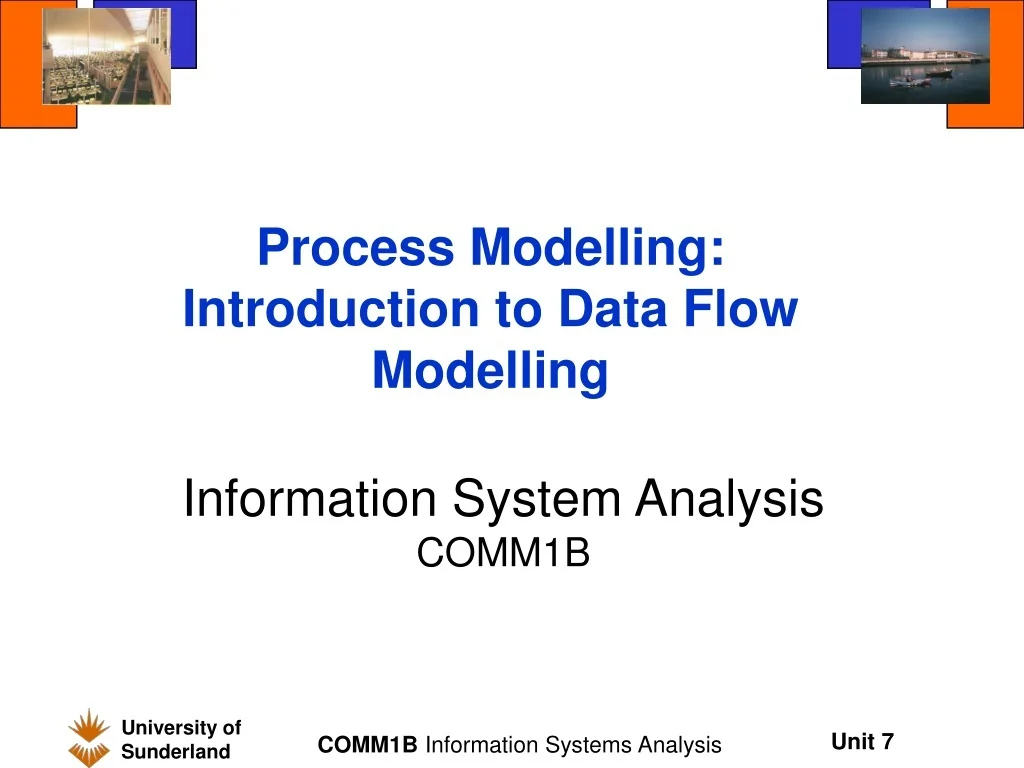 Process Modelling: Introduction to Data Flow Modelling

Information System Analysis
COMM1B

University of Sunderland

COMM1B Information Systems Analysis

Unit 7